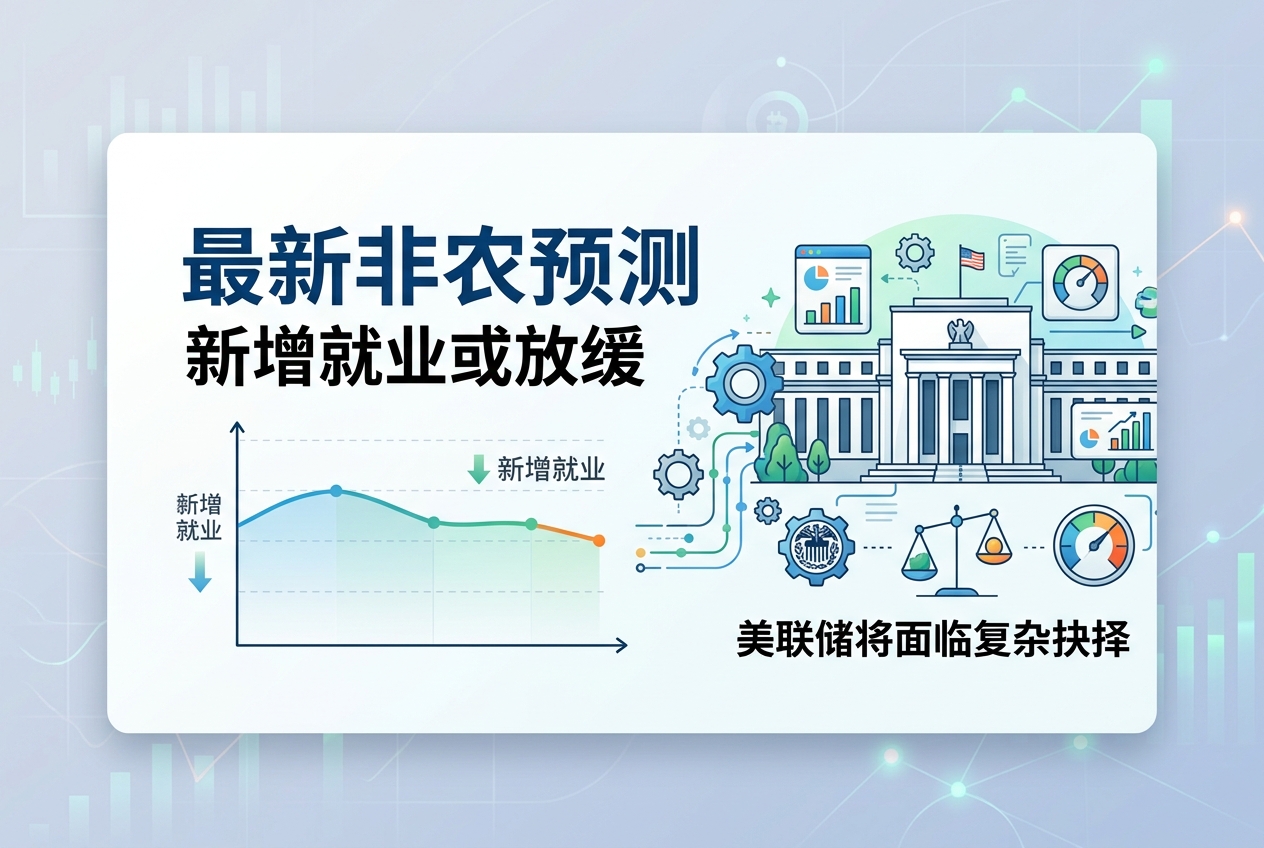 最新非农预测

新增就业或放缓

新增就业

新增就业

美联储将面临复杂抉择